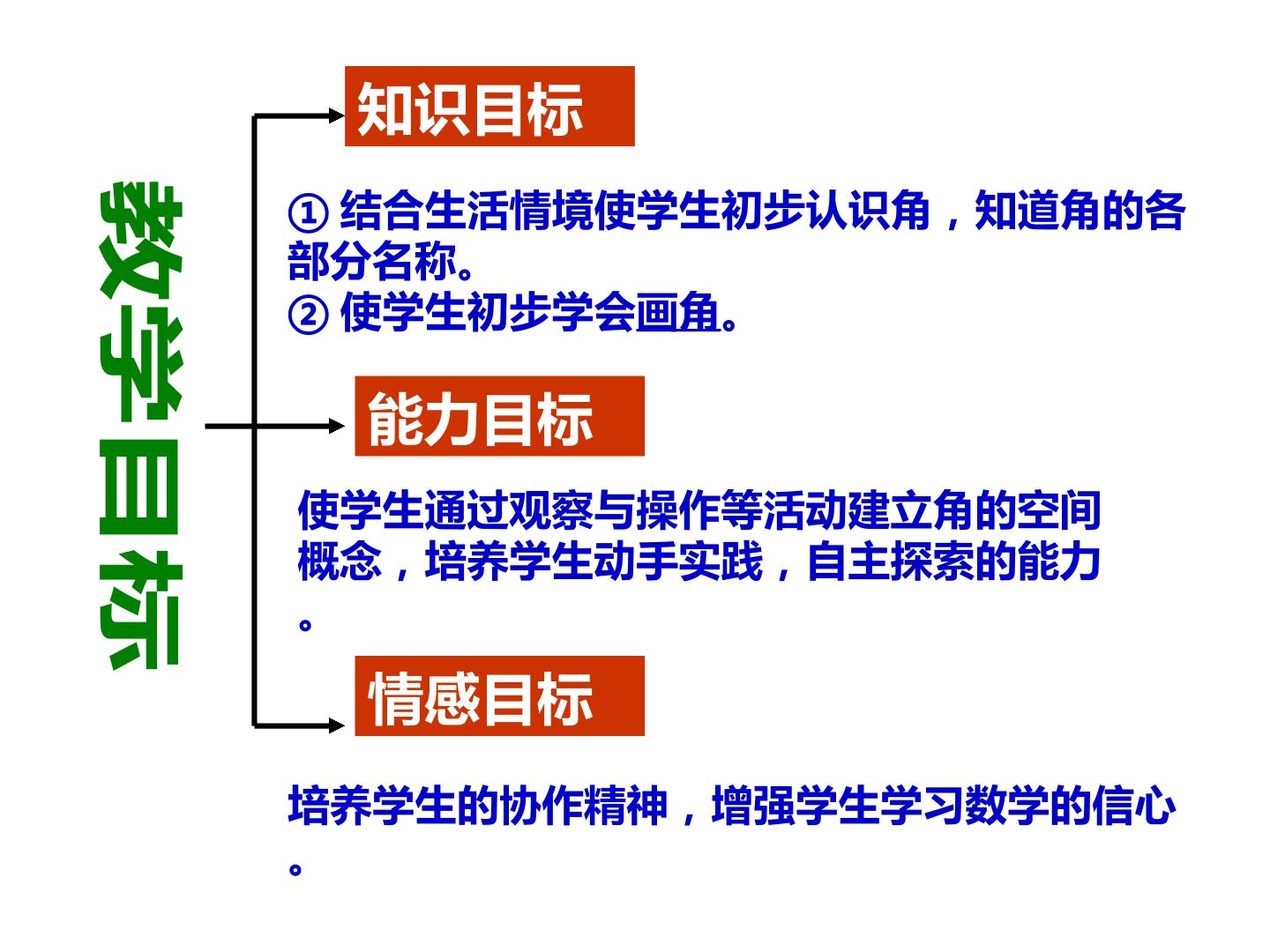 教学目标

知识目标

①结合生活情境使学生初步认识角，知道角的各部分名称。
②使学生初步学会画角。

能力目标

使学生通过观察与操作等活动建立角的空间概念，培养学生动手实践，自主探索的能力。

情感目标

培养学生的协作精神，增强学生学习数学的信心。